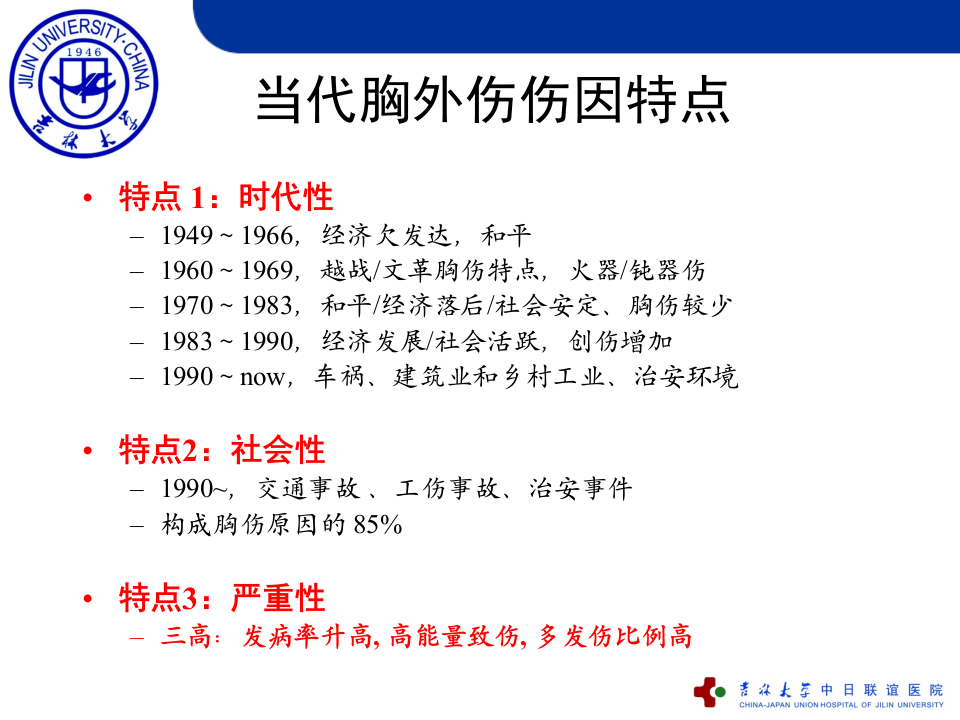 JILIN UNIVERSITY·CHINA
1946
吉林大学

当代胸外伤伤因特点

• 特点 1：时代性
– 1949 ~ 1966，经济欠发达，和平
– 1960 ~ 1969，越战/文革胸伤特点，火器/钝器伤
– 1970 ~ 1983，和平/经济落后/社会安定、胸伤较少
– 1983 ~ 1990，经济发展/社会活跃，创伤增加
– 1990 ~ now，车祸、建筑业和乡村工业、治安环境

• 特点2：社会性
– 1990~，交通事故 、工伤事故、治安事件
– 构成胸伤原因的 85%

• 特点3：严重性
– 三高：发病率升高, 高能量致伤, 多发伤比例高

吉林大学 中日联谊医院
CHINA-JAPAN UNION HOSPITAL OF JILIN UNIVERSITY